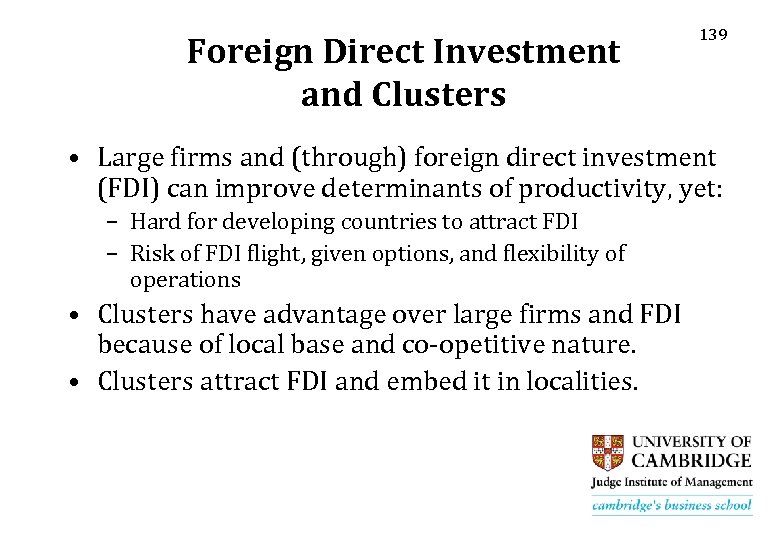 139

Foreign Direct Investment and Clusters

• Large firms and (through) foreign direct investment (FDI) can improve determinants of productivity, yet:
– Hard for developing countries to attract FDI
– Risk of FDI flight, given options, and flexibility of operations

• Clusters have advantage over large firms and FDI because of local base and co-opetitive nature.

• Clusters attract FDI and embed it in localities.

UNIVERSITY OF CAMBRIDGE
Judge Institute of Management
cambridge's business school